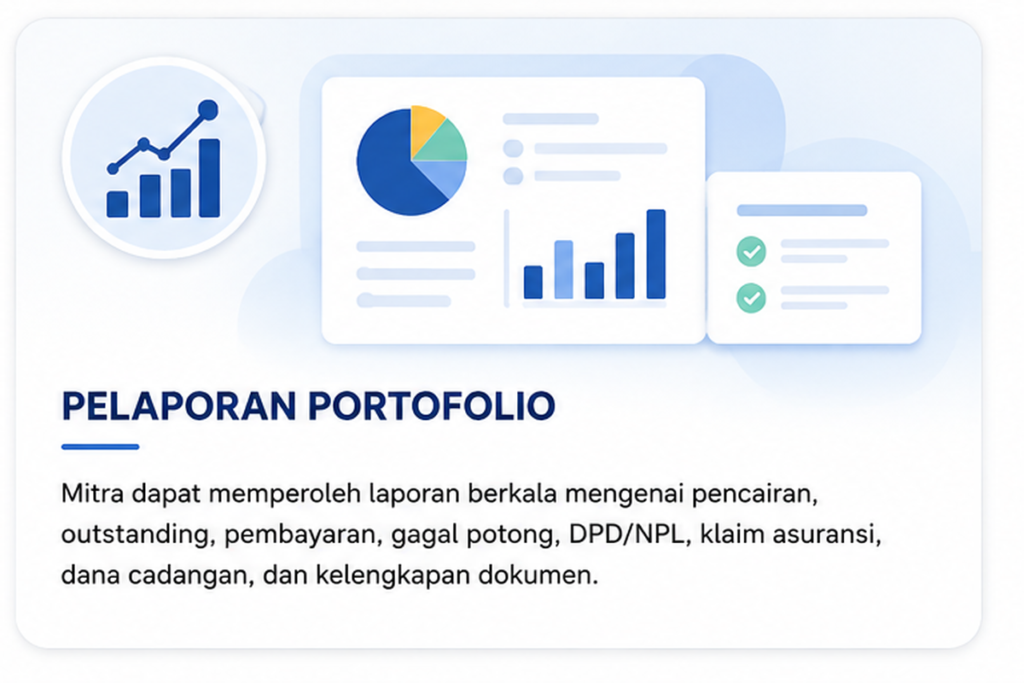 PELAPORAN PORTOFOLIO

Mitra dapat memperoleh laporan berkala mengenai pencairan, outstanding, pembayaran, gagal potong, DPD/NPL, klaim asuransi, dana cadangan, dan kelengkapan dokumen.